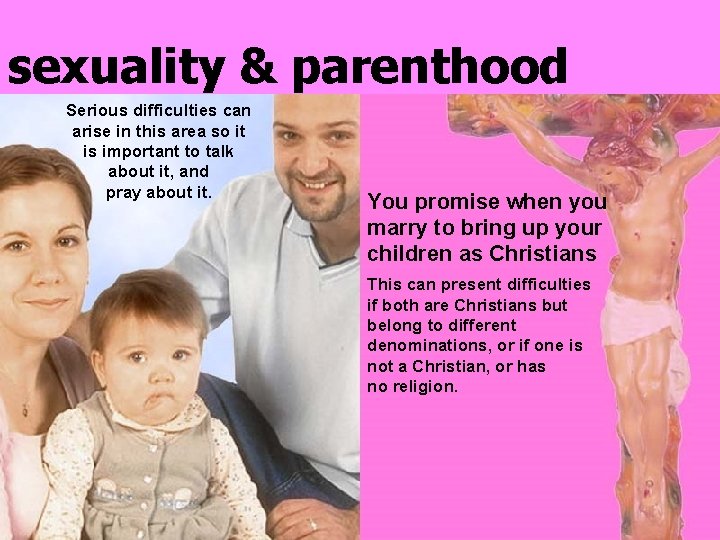 sexuality & parenthood

Serious difficulties can arise in this area so it is important to talk about it, and pray about it.

You promise when you marry to bring up your children as Christians

This can present difficulties if both are Christians but belong to different denominations, or if one is not a Christian, or has no religion.